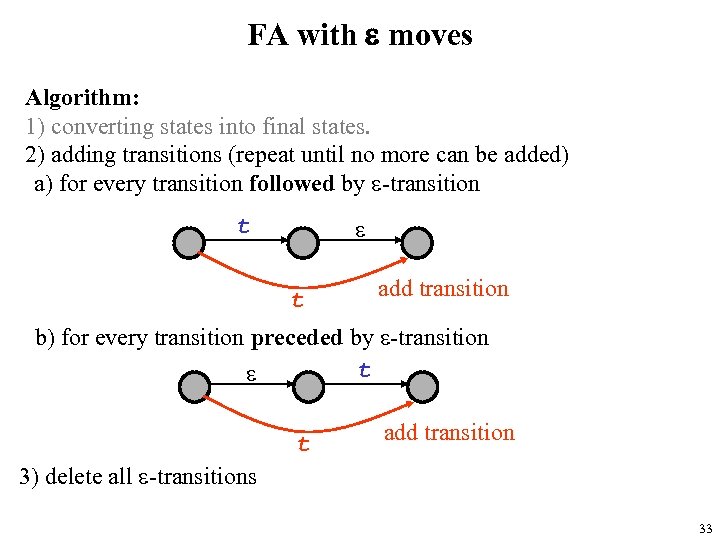 FA with ε moves

Algorithm:
1) converting states into final states.
2) adding transitions (repeat until no more can be added)
a) for every transition followed by ε-transition

t
ε
t
add transition

b) for every transition preceded by ε-transition

ε
t
t
add transition

3) delete all ε-transitions

33